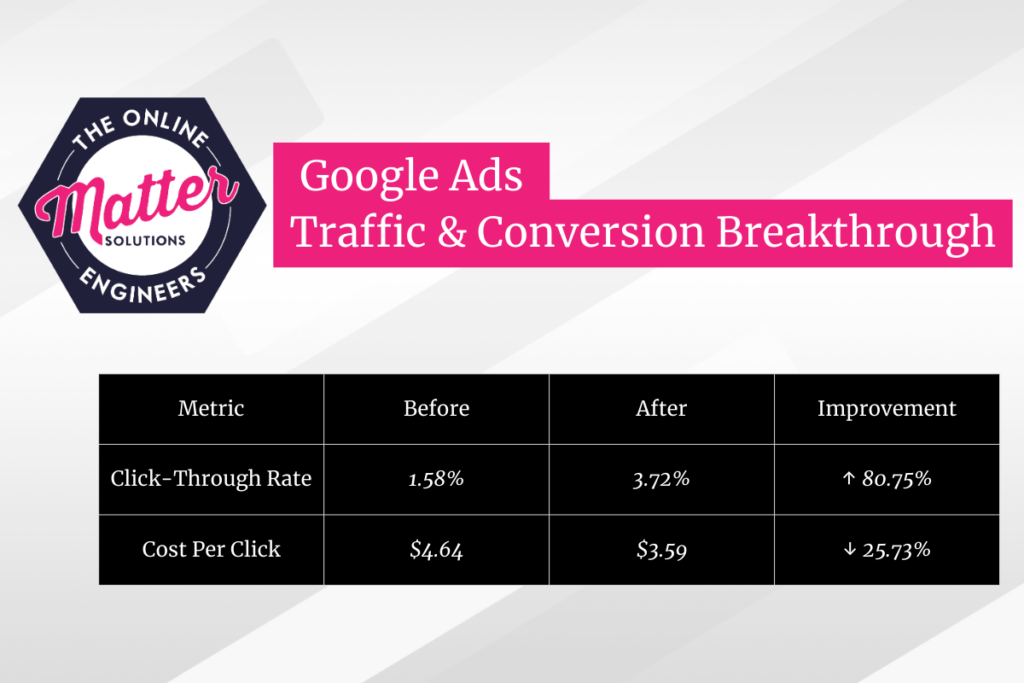 THE ONLINE
Matter
SOLUTIONS
ENGINEERS

Google Ads
Traffic & Conversion Breakthrough

| Metric | Before | After | Improvement |
|---|---|---|---|
| Click-Through Rate | 1.58% | 3.72% | ↑ 80.75% |
| Cost Per Click | \$4.64 | \$3.59 | ↓ 25.73% |